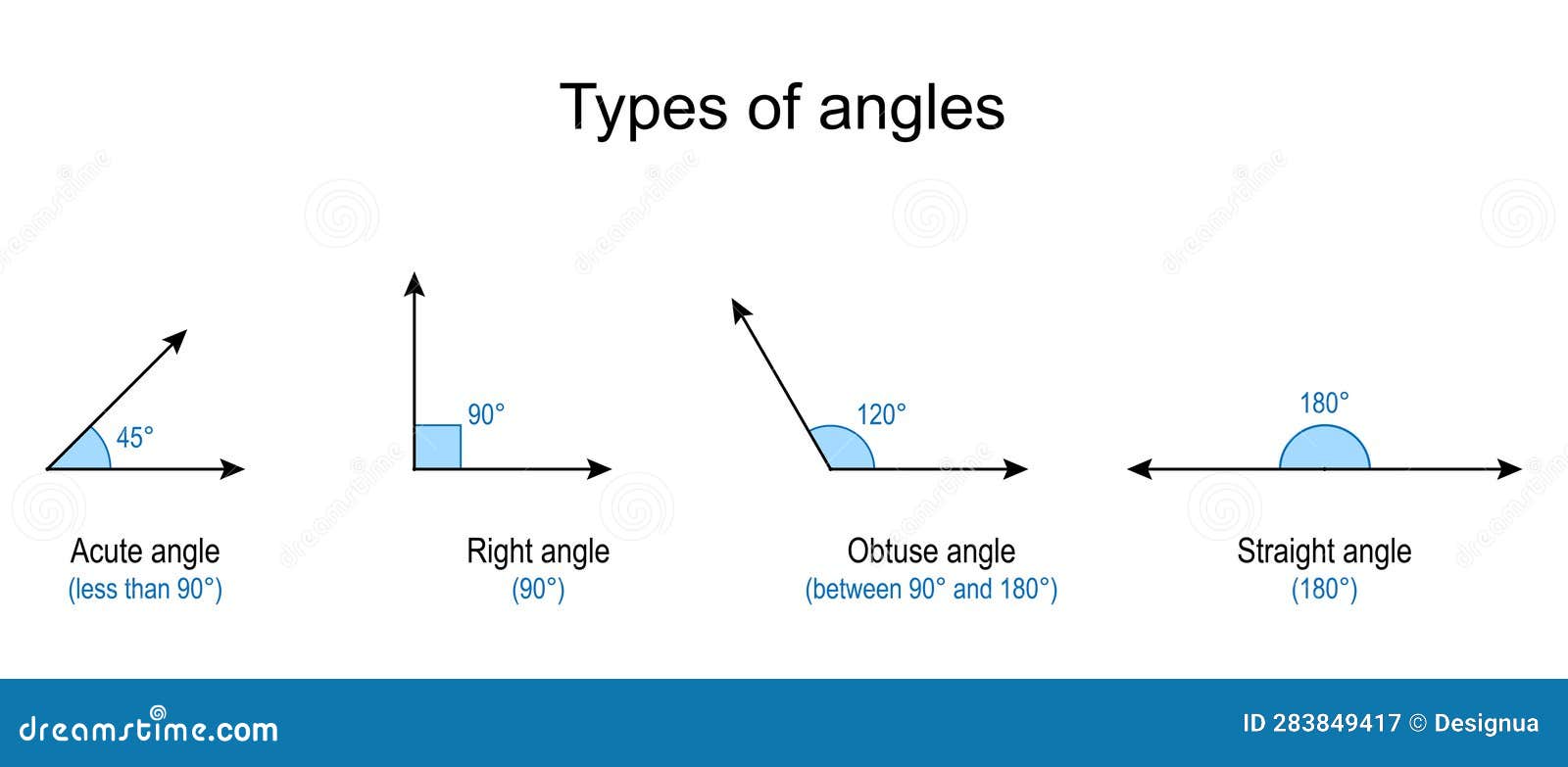 Types of angles

45°

Acute angle
(less than 90°)

90°

Right angle
(90°)

120°

Obtuse angle
(between 90° and 180°)

180°

Straight angle
(180°)

dreamstime.com

ID 283849417 © Designua